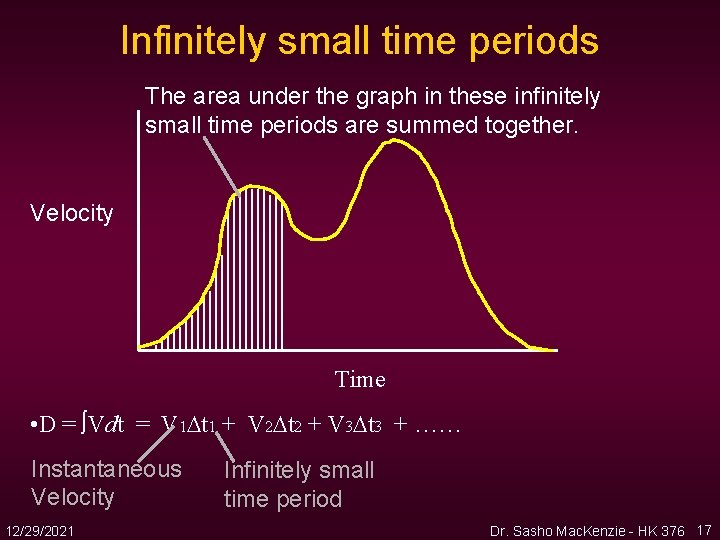 Infinitely small time periods

The area under the graph in these infinitely small time periods are summed together.

Velocity

Time

•$D = \int V dt = V_1\Delta t_1 + V_2\Delta t_2 + V_3\Delta t_3 + \ldots\ldots$

Instantaneous Velocity

Infinitely small time period

12/29/2021

Dr. Sasho MacKenzie - HK 376

17